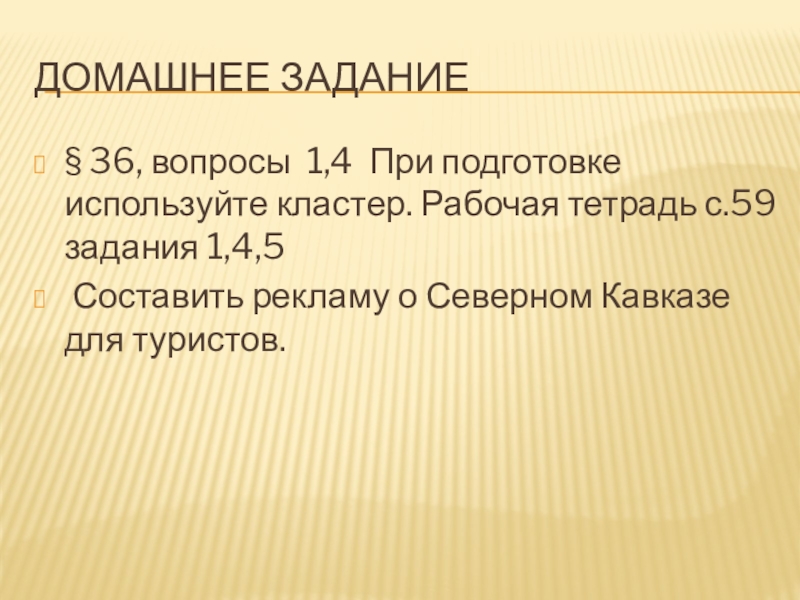 ДОМАШНЕЕ ЗАДАНИЕ

§ 36, вопросы 1,4 При подготовке используйте кластер. Рабочая тетрадь с.59 задания 1,4,5

Составить рекламу о Северном Кавказе для туристов.